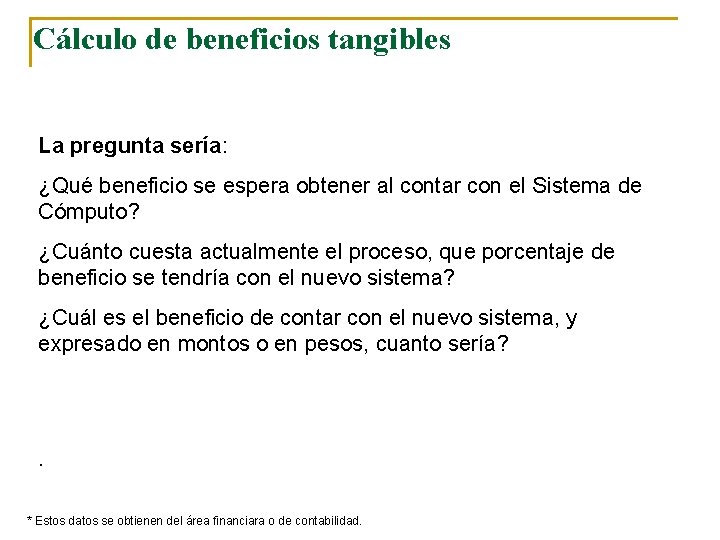 Cálculo de beneficios tangibles

La pregunta sería:

¿Qué beneficio se espera obtener al contar con el Sistema de Cómputo?

¿Cuánto cuesta actualmente el proceso, que porcentaje de beneficio se tendría con el nuevo sistema?

¿Cuál es el beneficio de contar con el nuevo sistema, y expresado en montos o en pesos, cuanto sería?

.

* Estos datos se obtienen del área financiara o de contabilidad.